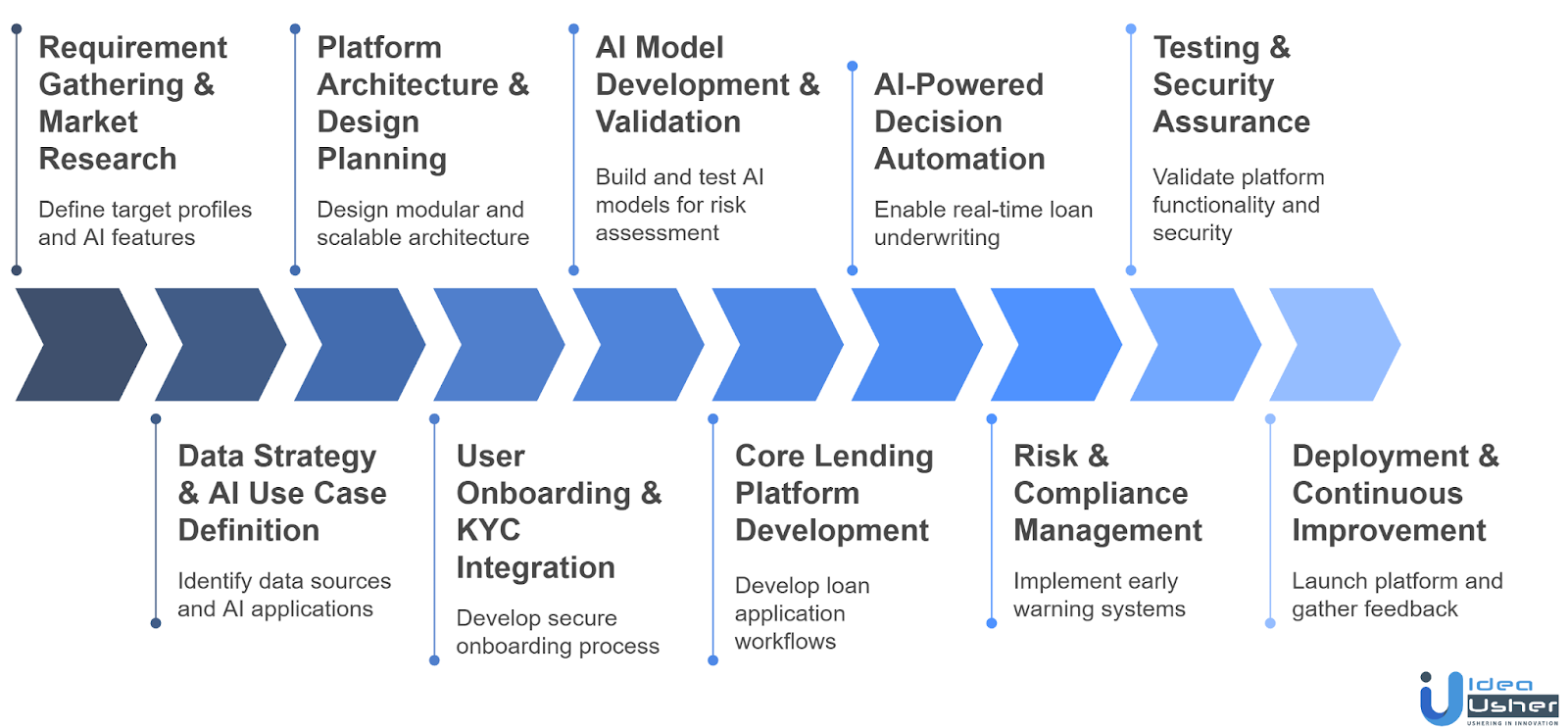 Requirement Gathering & Market Research

Define target profiles and AI features

Platform Architecture & Design Planning

Design modular and scalable architecture

AI Model Development & Validation

Build and test AI models for risk assessment

AI-Powered Decision Automation

Enable real-time loan underwriting

Testing & Security Assurance

Validate platform functionality and security

Data Strategy & AI Use Case Definition

Identify data sources and AI applications

User Onboarding & KYC Integration

Develop secure onboarding process

Core Lending Platform Development

Develop loan application workflows

Risk & Compliance Management

Implement early warning systems

Deployment & Continuous Improvement

Launch platform and gather feedback

Idea Usher
USHERING IN INNOVATION